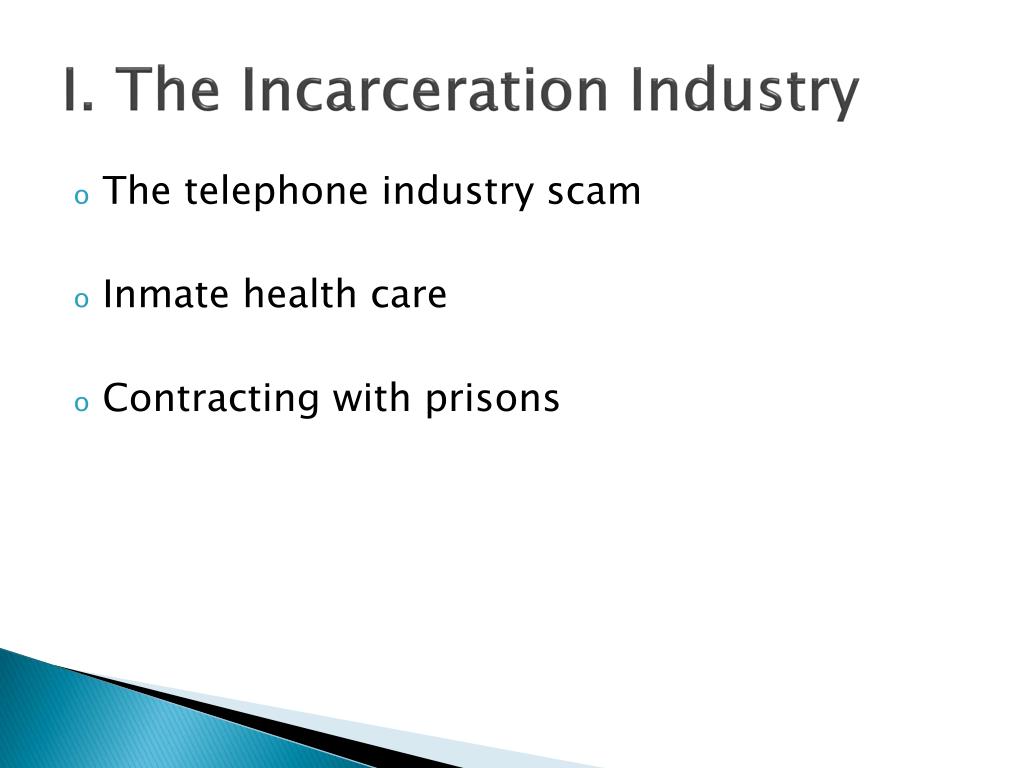 I. The Incarceration Industry

o The telephone industry scam

o Inmate health care

o Contracting with prisons